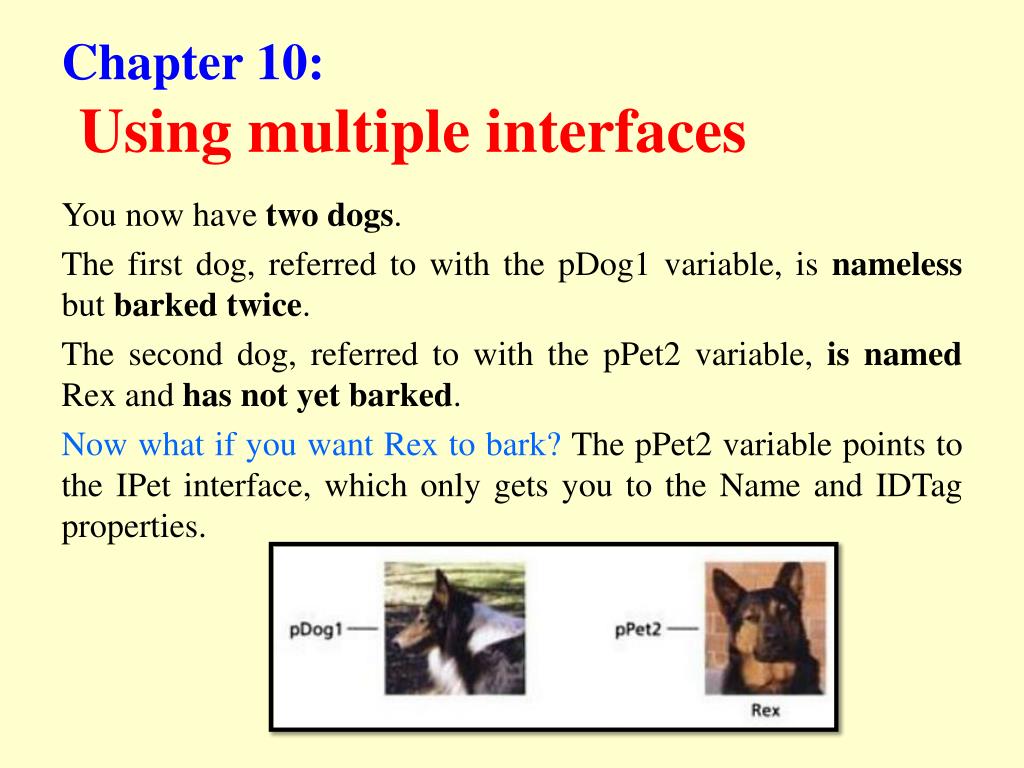 Chapter 10:
Using multiple interfaces

You now have two dogs.

The first dog, referred to with the pDog1 variable, is nameless but barked twice.

The second dog, referred to with the pPet2 variable, is named Rex and has not yet barked.

Now what if you want Rex to bark? The pPet2 variable points to the IPet interface, which only gets you to the Name and IDTag properties.

pDog1

pPet2

Rex